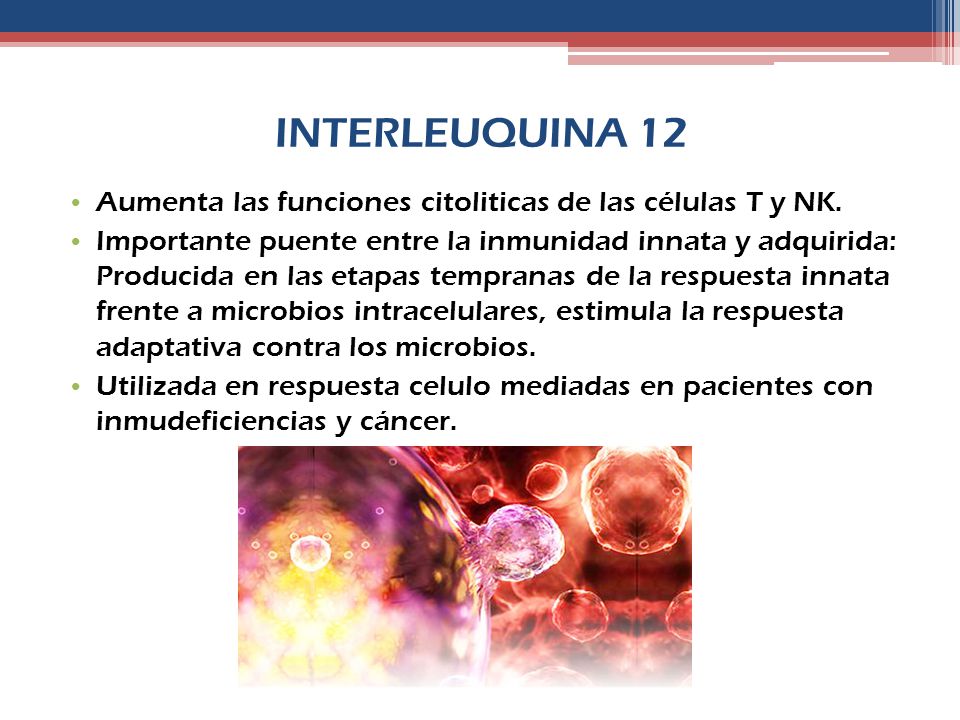 INTERLEUQUINA 12

• Aumenta las funciones citoliticas de las células T y NK.
• Importante puente entre la inmunidad innata y adquirida: Producida en las etapas tempranas de la respuesta innata frente a microbios intracelulares, estimula la respuesta adaptativa contra los microbios.
• Utilizada en respuesta celulo mediadas en pacientes con inmudeficiencias y cáncer.